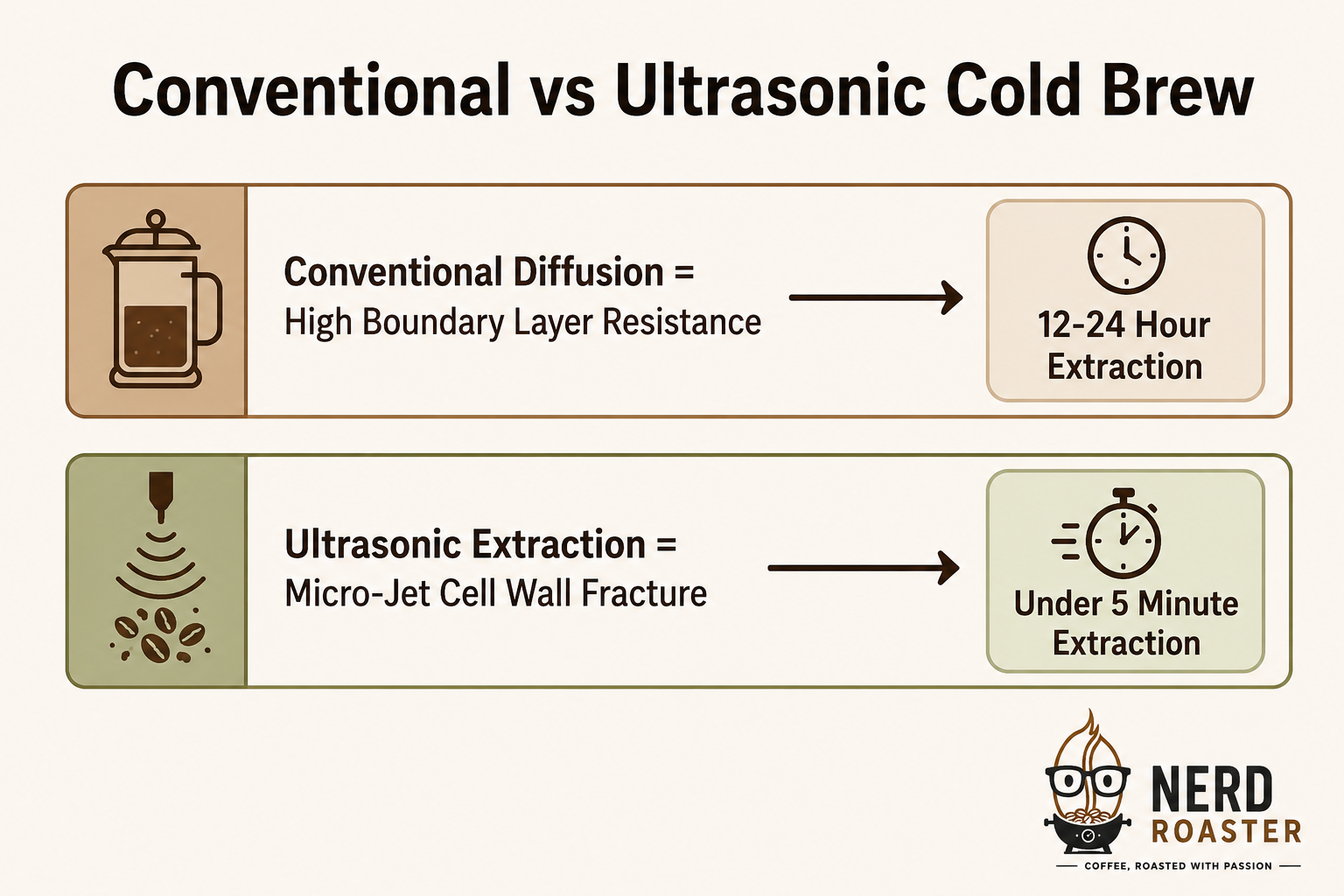 Conventional vs Ultrasonic Cold Brew

Conventional Diffusion =
High Boundary Layer Resistance

12-24 Hour Extraction

Ultrasonic Extraction =
Micro-Jet Cell Wall Fracture

Under 5 Minute Extraction

NERD ROASTER
COFFEE, ROASTED WITH PASSION